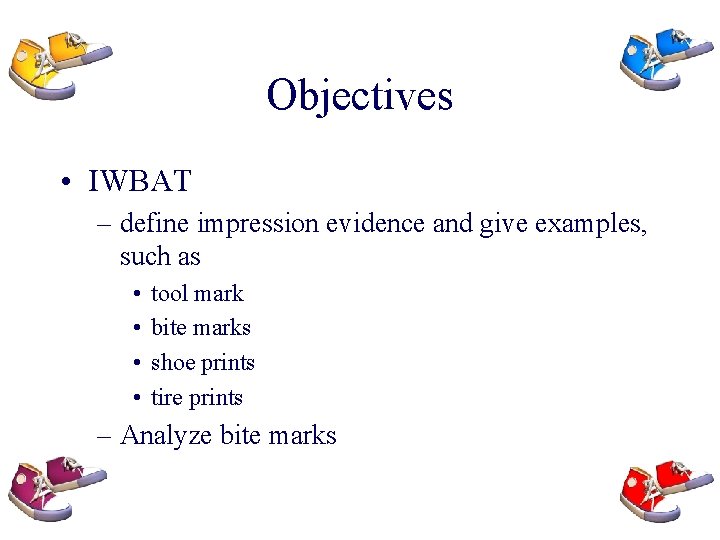 Objectives

• IWBAT
– define impression evidence and give examples, such as
• tool mark
• bite marks
• shoe prints
• tire prints
– Analyze bite marks